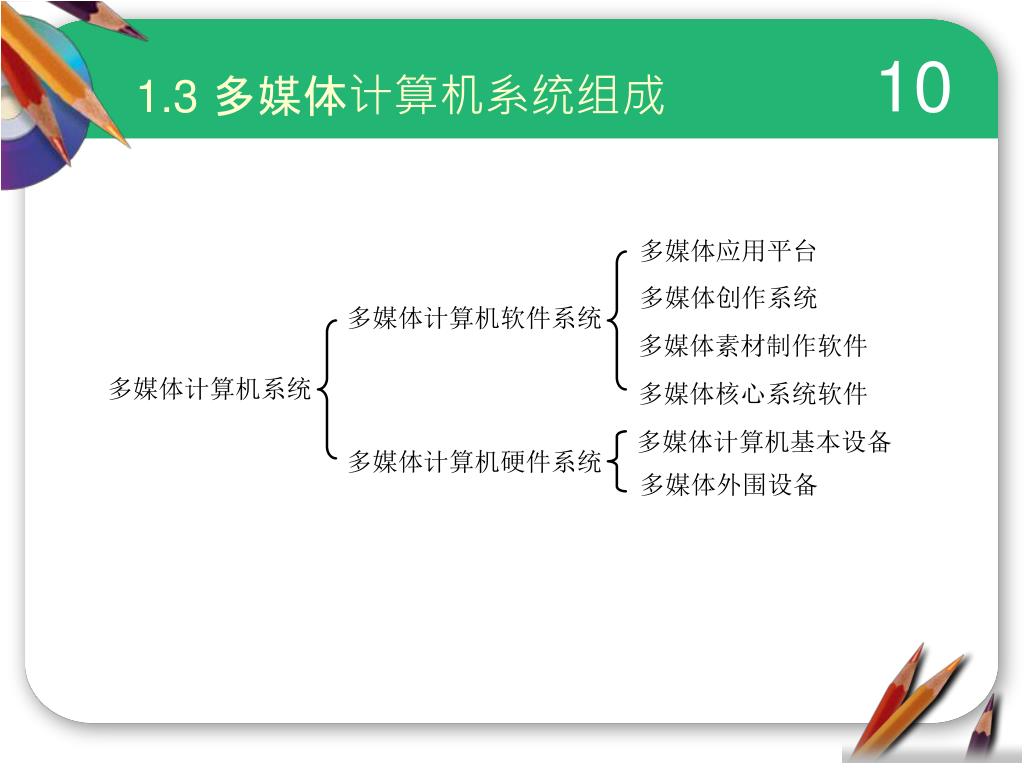 1.3 多媒体计算机系统组成

10

多媒体计算机系统

多媒体计算机软件系统

多媒体应用平台
多媒体创作系统
多媒体素材制作软件
多媒体核心系统软件

多媒体计算机硬件系统

多媒体计算机基本设备
多媒体外围设备